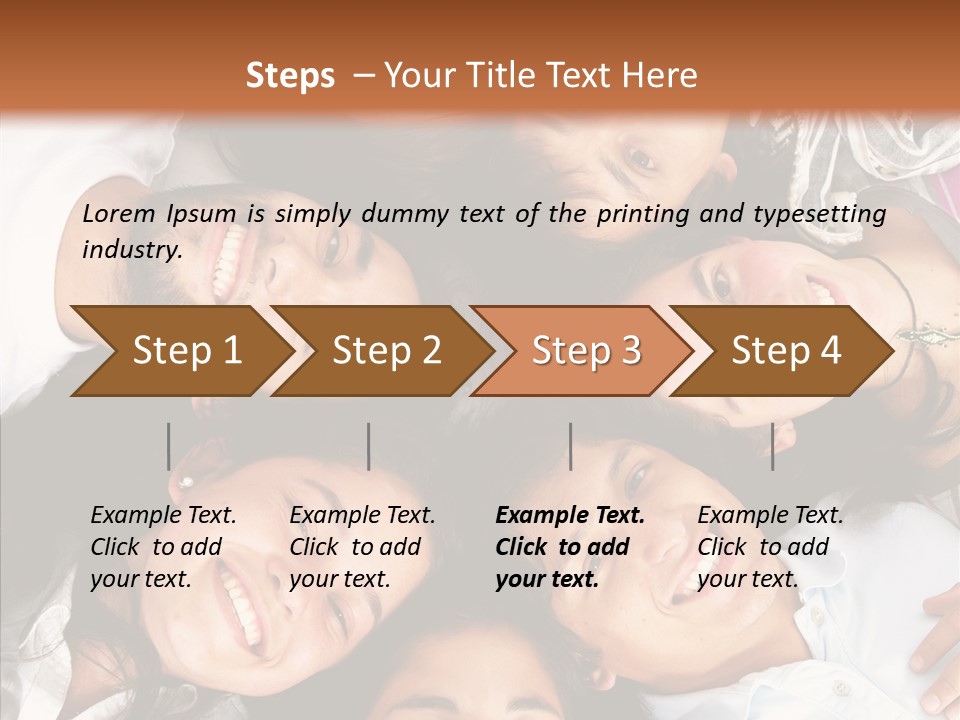 Steps – Your Title Text Here

Lorem Ipsum is simply dummy text of the printing and typesetting industry.

Step 1

Step 2

Step 3

Step 4

Example Text. Click to add your text.

Example Text. Click to add your text.

Example Text. Click to add your text.

Example Text. Click to add your text.